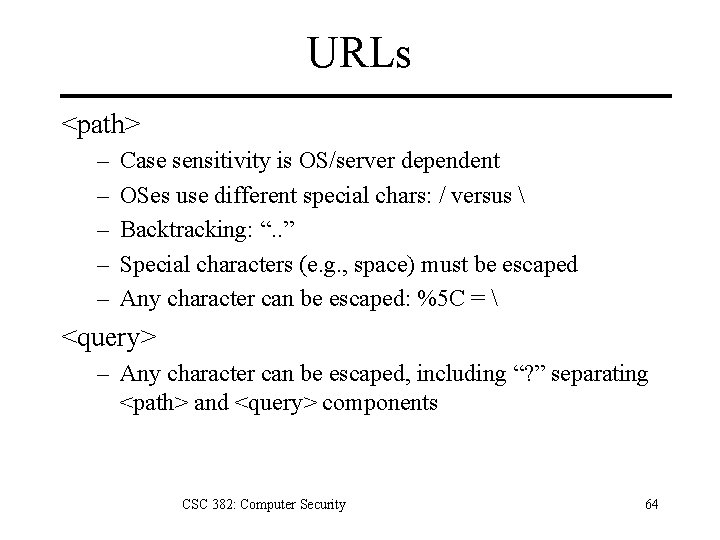 URLs

<path>

– Case sensitivity is OS/server dependent

– OSes use different special chars: / versus \

– Backtracking: “..”

– Special characters (e.g., space) must be escaped

– Any character can be escaped: %5C = \

<query>

– Any character can be escaped, including “?” separating <path> and <query> components

CSC 382: Computer Security

64